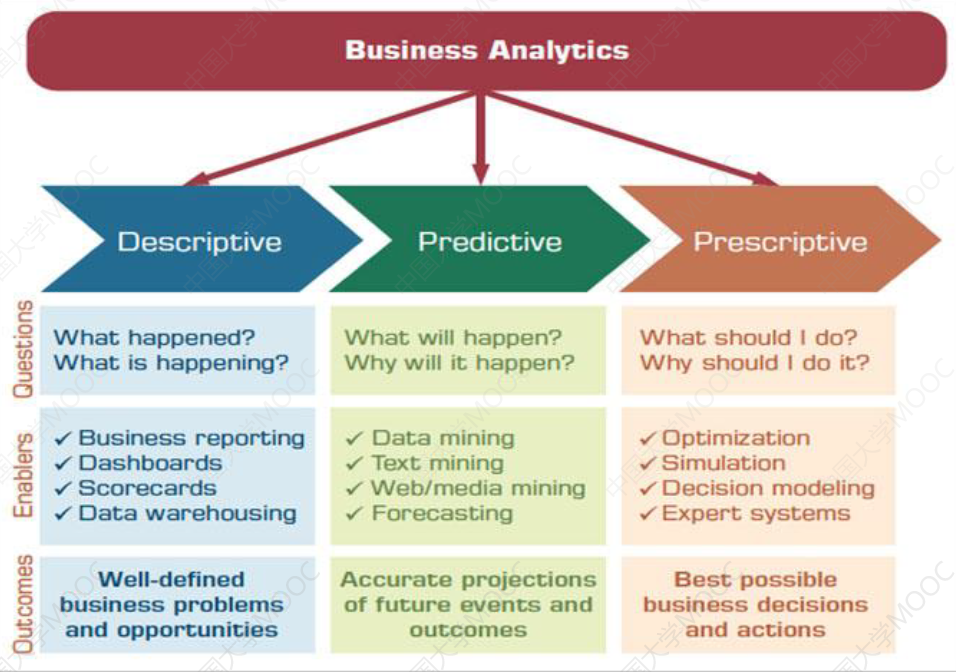 Business Analytics

Descriptive

Predictive

Prescriptive

Questions

What happened?
What is happening?

What will happen?
Why will it happen?

What should I do?
Why should I do it?

Enablers

✓ Business reporting
✓ Dashboards
✓ Scorecards
✓ Data warehousing

✓ Data mining
✓ Text mining
✓ Web/media mining
✓ Forecasting

✓ Optimization
✓ Simulation
✓ Decision modeling
✓ Expert systems

Outcomes

Well-defined business problems and opportunities

Accurate projections of future events and outcomes

Best possible business decisions and actions

中国大学MOOC